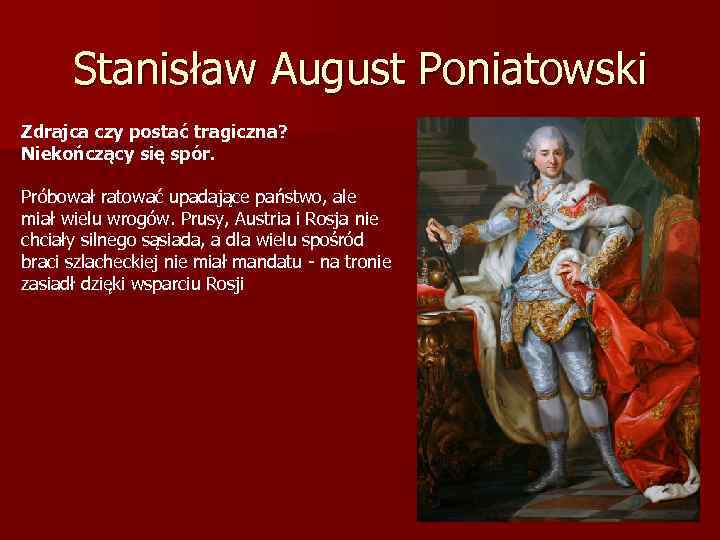 Stanisław August Poniatowski

Zdrajca czy postać tragiczna?
Niekończący się spór.

Próbował ratować upadające państwo, ale miał wielu wrogów. Prusy, Austria i Rosja nie chciały silnego sąsiada, a dla wielu spośród braci szlacheckiej nie miał mandatu - na tronie zasiadł dzięki wsparciu Rosji